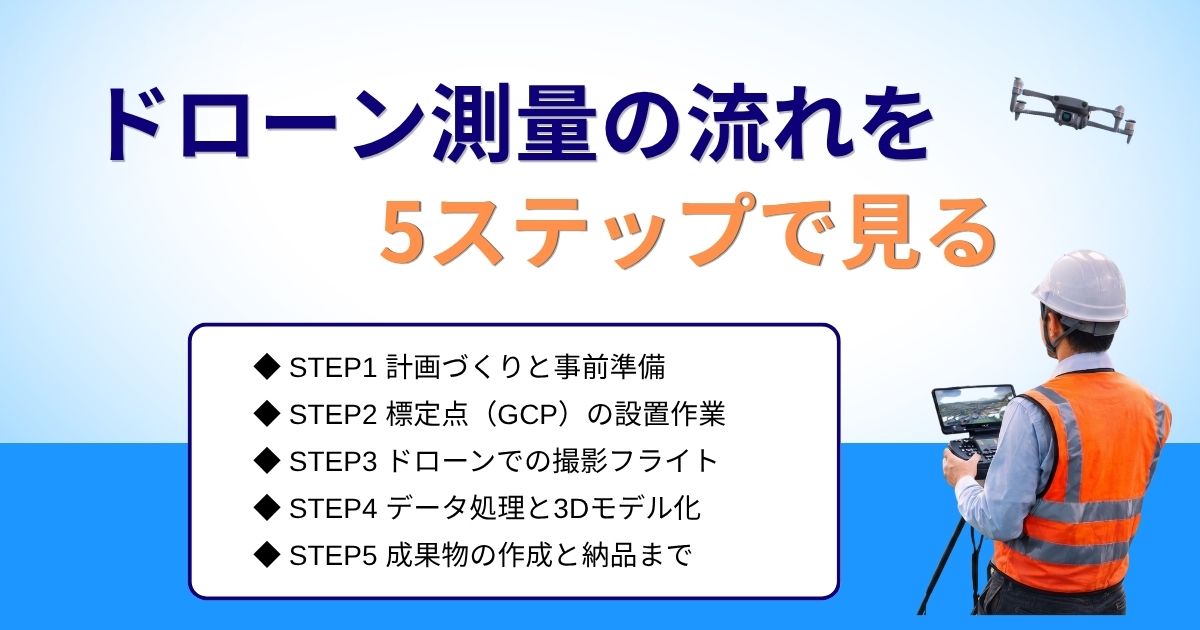 ドローン測量の流れを
5ステップで見る

◆ STEP1 計画づくりと事前準備
◆ STEP2 標定点（GCP）の設置作業
◆ STEP3 ドローンでの撮影フライト
◆ STEP4 データ処理と3Dモデル化
◆ STEP5 成果物の作成と納品まで